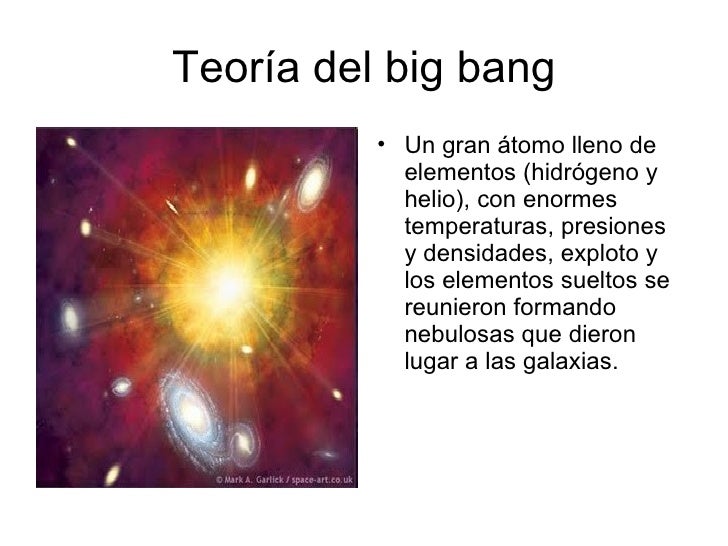 Teoría del big bang

© Mark A. Garlick / space-art.co.uk

• Un gran átomo lleno de elementos (hidrógeno y helio), con enormes temperaturas, presiones y densidades, exploto y los elementos sueltos se reunieron formando nebulosas que dieron lugar a las galaxias.